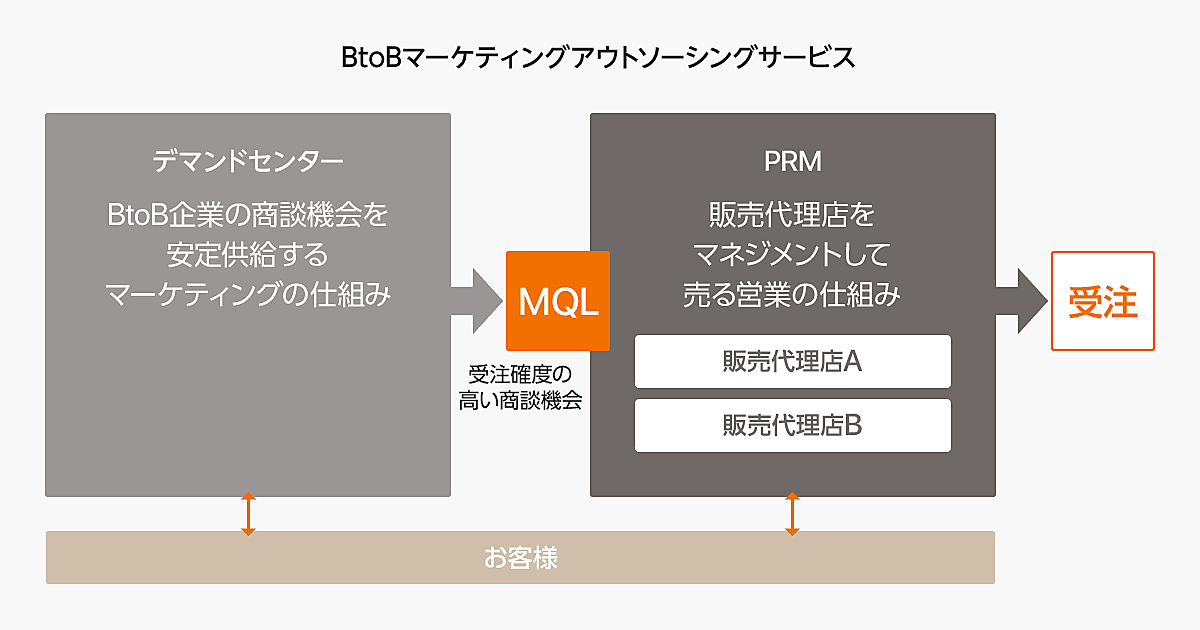 BtoBマーケティングアウトソーシングサービス

デマンドセンター

BtoB企業の商談機会を安定供給するマーケティングの仕組み

MQL

受注確度の高い商談機会

PRM

販売代理店をマネジメントして売る営業の仕組み

販売代理店A

販売代理店B

受注

お客様